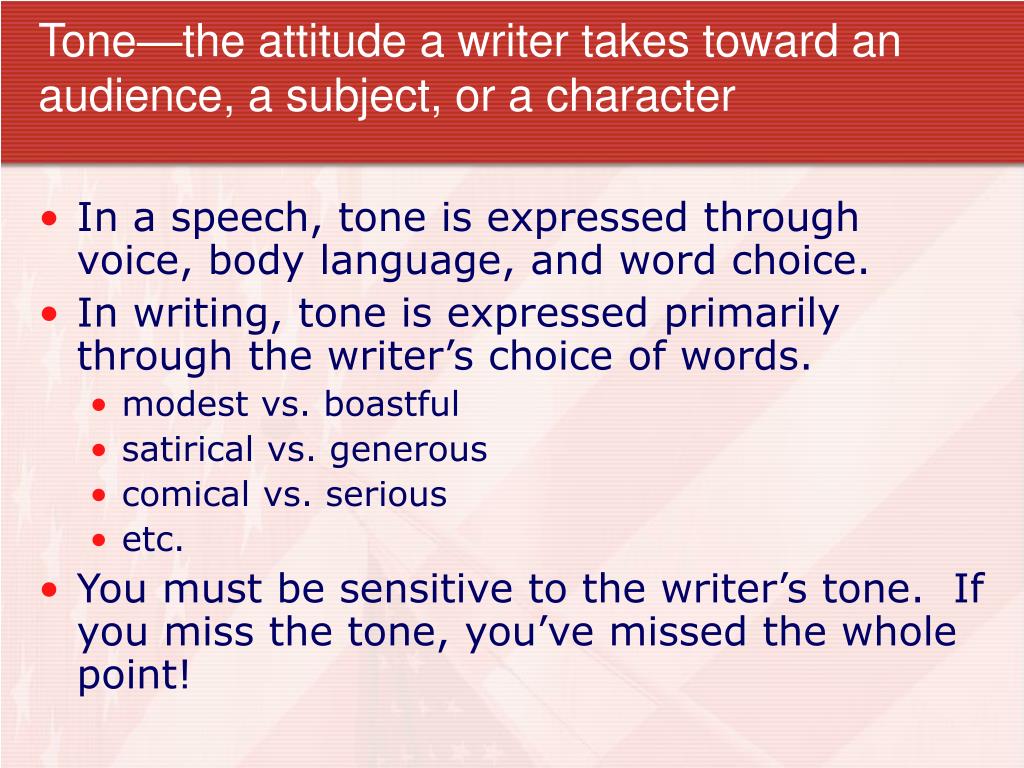 Tone—the attitude a writer takes toward an audience, a subject, or a character

• In a speech, tone is expressed through voice, body language, and word choice.
• In writing, tone is expressed primarily through the writer’s choice of words.
  • modest vs. boastful
  • satirical vs. generous
  • comical vs. serious
  • etc.
• You must be sensitive to the writer’s tone. If you miss the tone, you’ve missed the whole point!